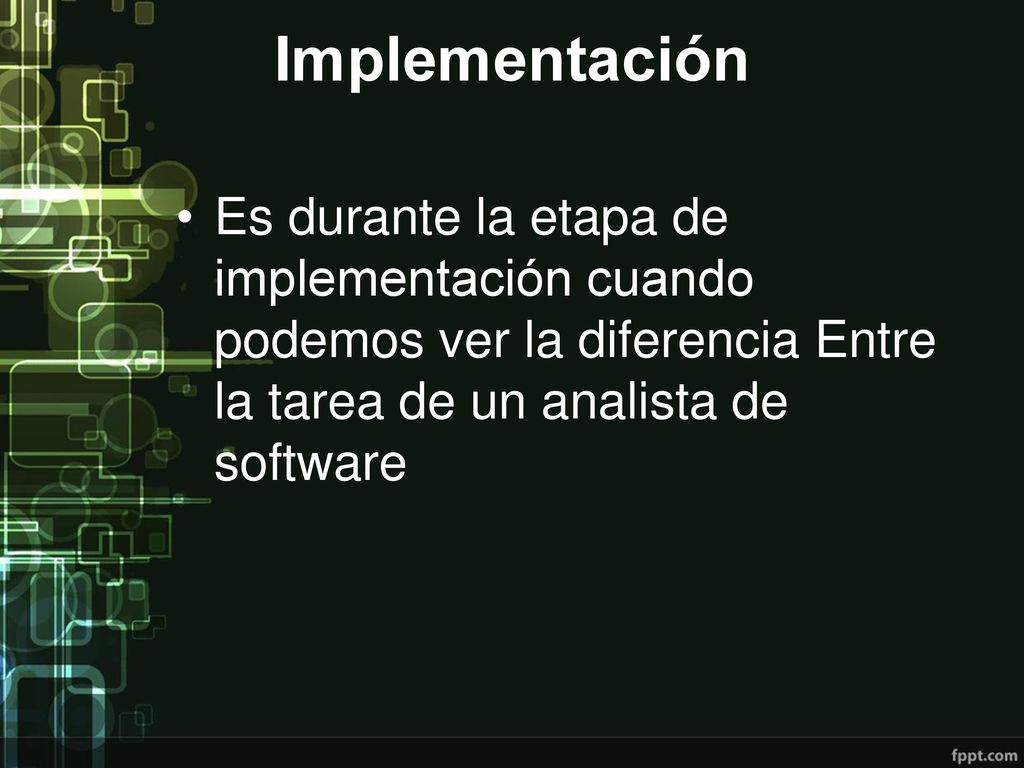 Implementación

• Es durante la etapa de implementación cuando podemos ver la diferencia Entre la tarea de un analista de software

fppt.com